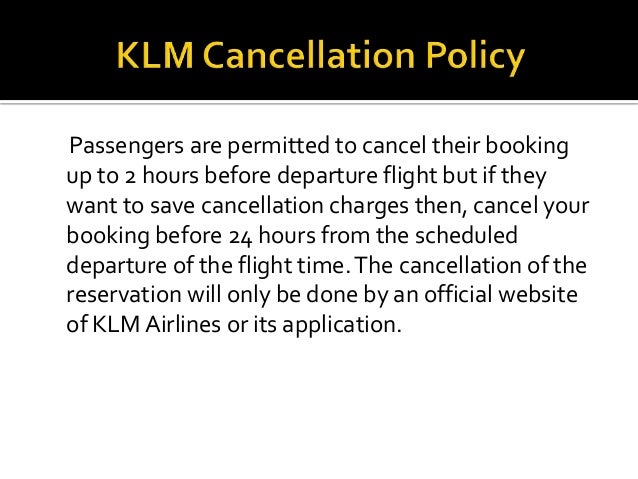 KLM Cancellation Policy

Passengers are permitted to cancel their booking up to 2 hours before departure flight but if they want to save cancellation charges then, cancel your booking before 24 hours from the scheduled departure of the flight time. The cancellation of the reservation will only be done by an official website of KLM Airlines or its application.